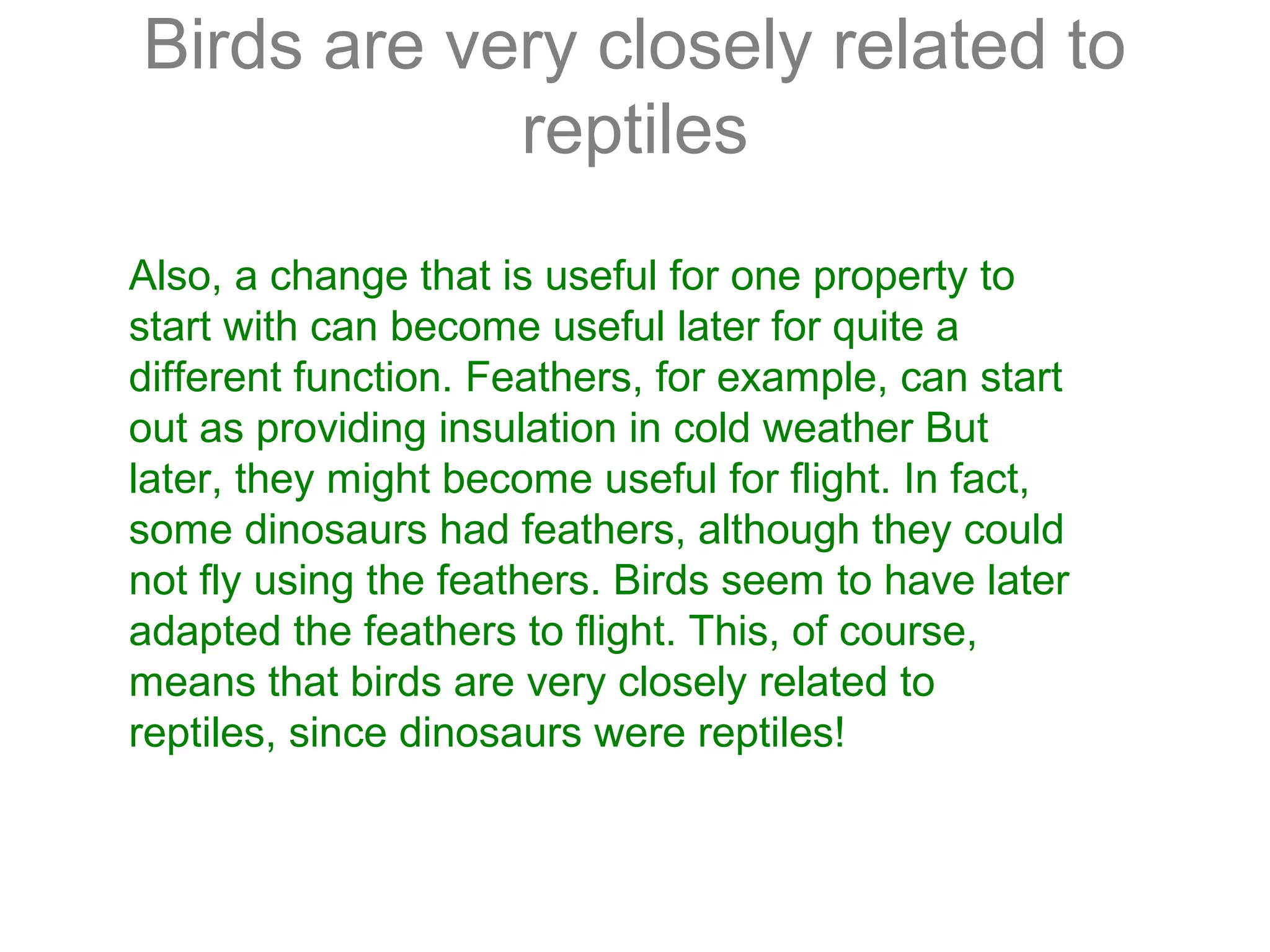 Birds are very closely related to reptiles

Also, a change that is useful for one property to start with can become useful later for quite a different function. Feathers, for example, can start out as providing insulation in cold weather But later, they might become useful for flight. In fact, some dinosaurs had feathers, although they could not fly using the feathers. Birds seem to have later adapted the feathers to flight. This, of course, means that birds are very closely related to reptiles, since dinosaurs were reptiles!